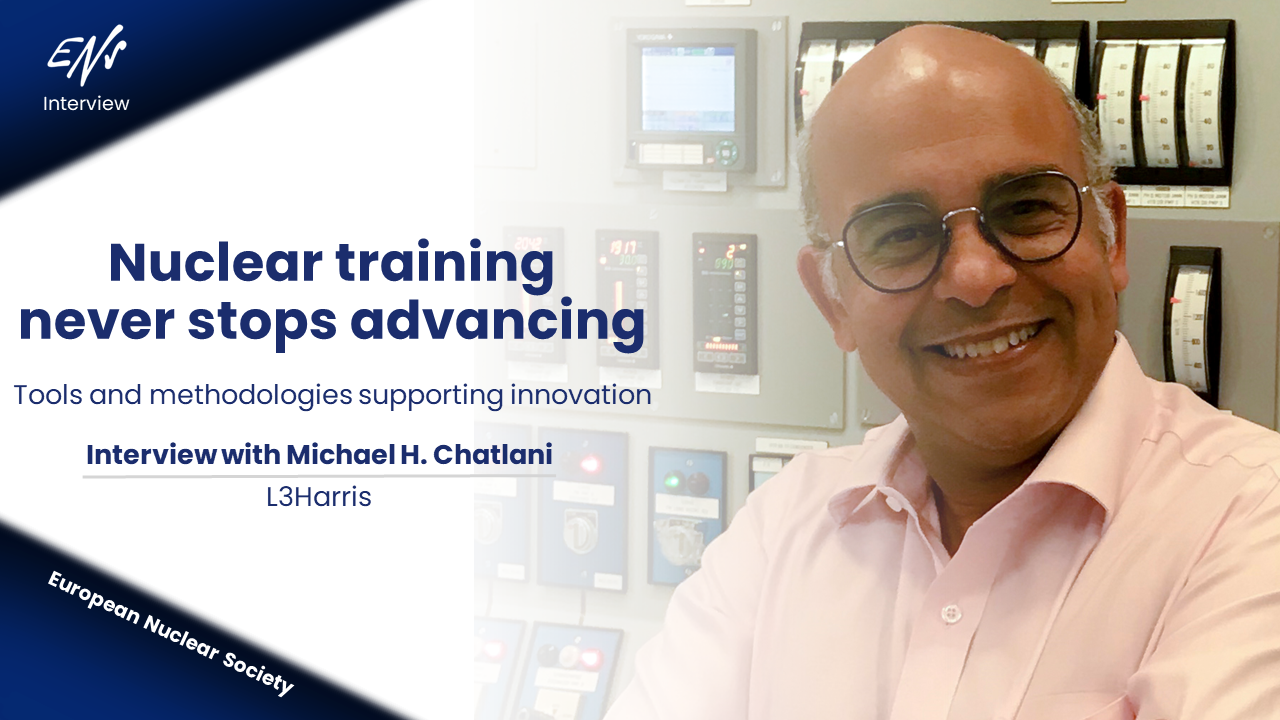 ENS
Interview

Nuclear training never stops advancing

Tools and methodologies supporting innovation

Interview with Michael H. Chatlani

L3Harris

European Nuclear Society